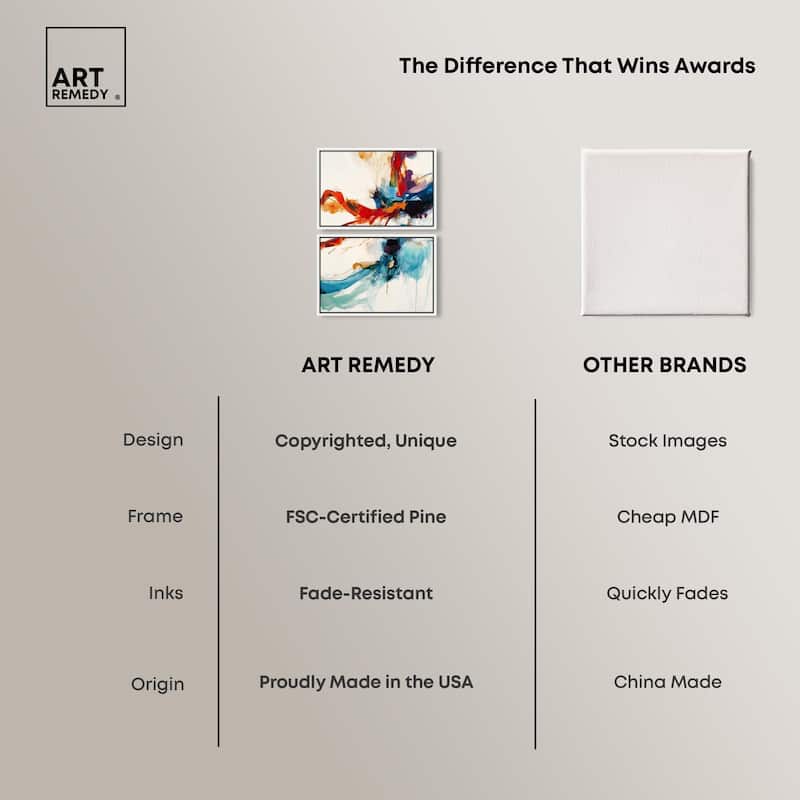 ART REMEDY ®

The Difference That Wins Awards

| | ART REMEDY | OTHER BRANDS |
|---|---|---|
| Design | Copyrighted, Unique | Stock Images |
| Frame | FSC-Certified Pine | Cheap MDF |
| Inks | Fade-Resistant | Quickly Fades |
| Origin | Proudly Made in the USA | China Made |